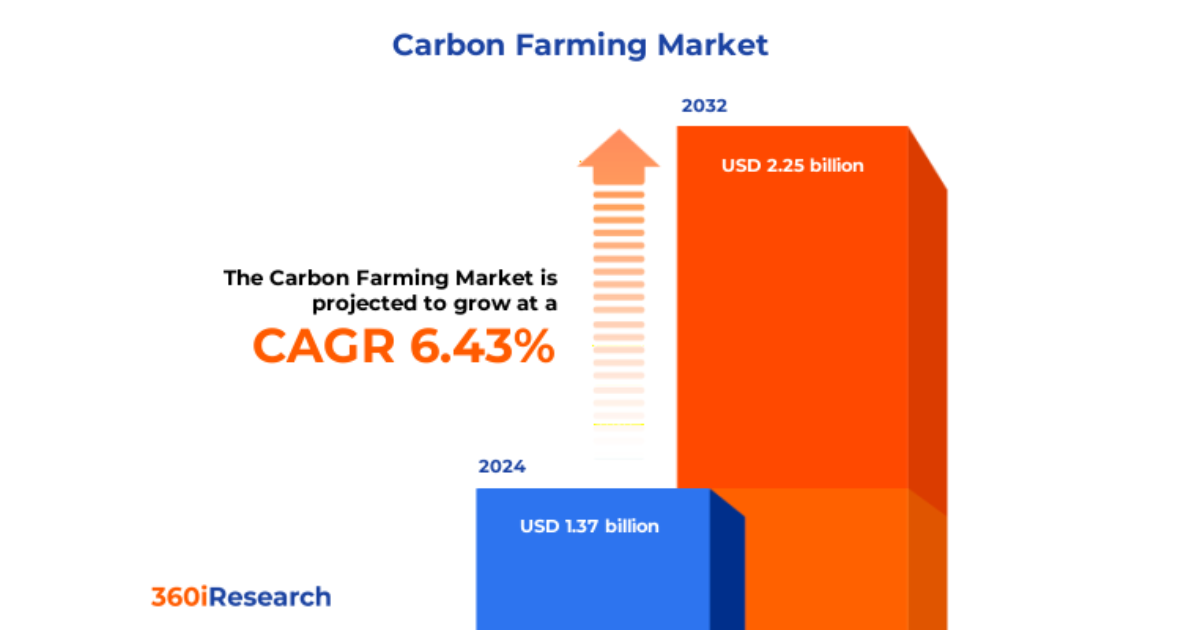 Carbon Farming Market

2032

USD 2.25 billion

The Carbon Farming Market is projected to grow at a

CAGR 6.43%

2024

USD 1.37 billion

360iResearch